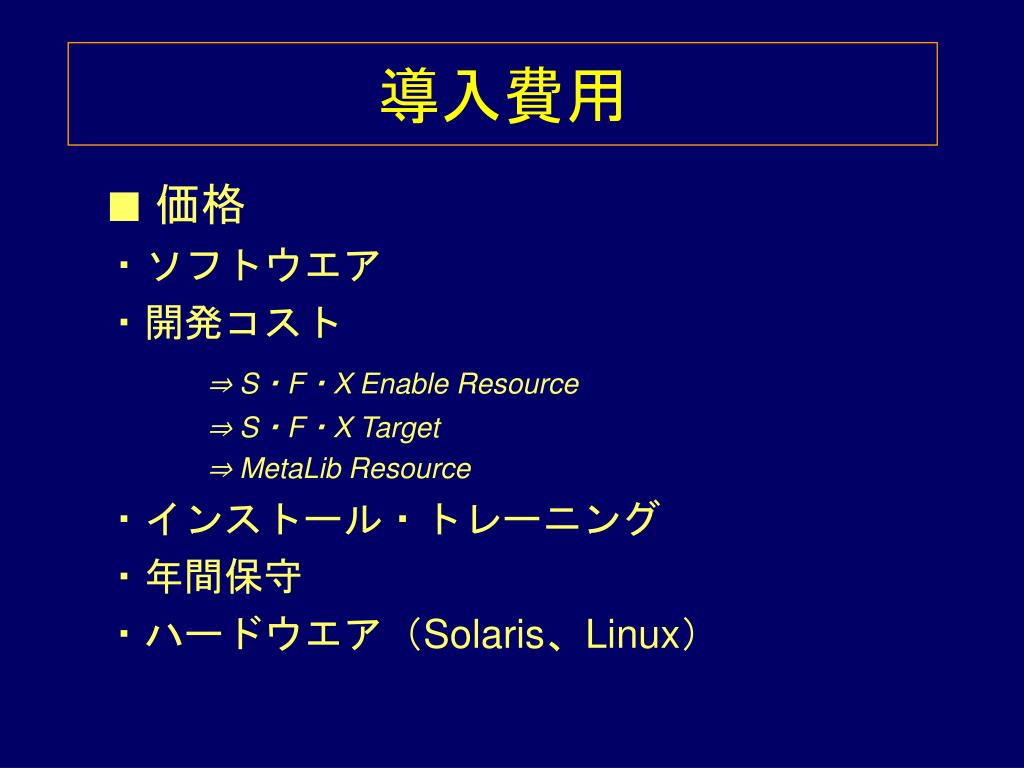 導入費用

■ 価格
・ソフトウエア
・開発コスト
⇒ S・F・X Enable Resource
⇒ S・F・X Target
⇒ MetaLib Resource
・インストール・トレーニング
・年間保守
・ハードウエア（Solaris、Linux）